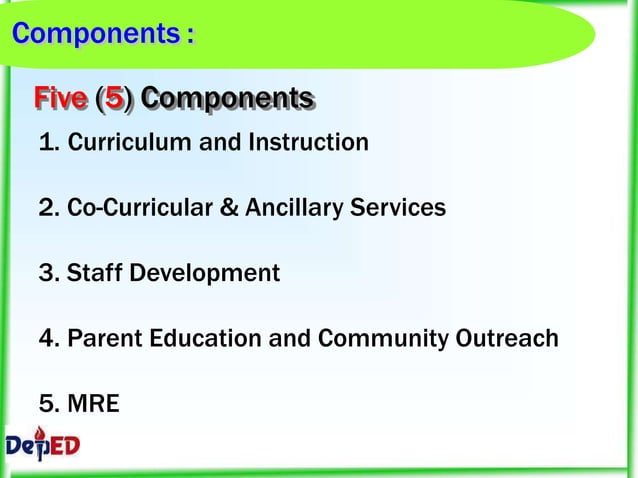 Components :

Five (5) Components

1. Curriculum and Instruction

2. Co-Curricular & Ancillary Services

3. Staff Development

4. Parent Education and Community Outreach

5. MRE

DepED